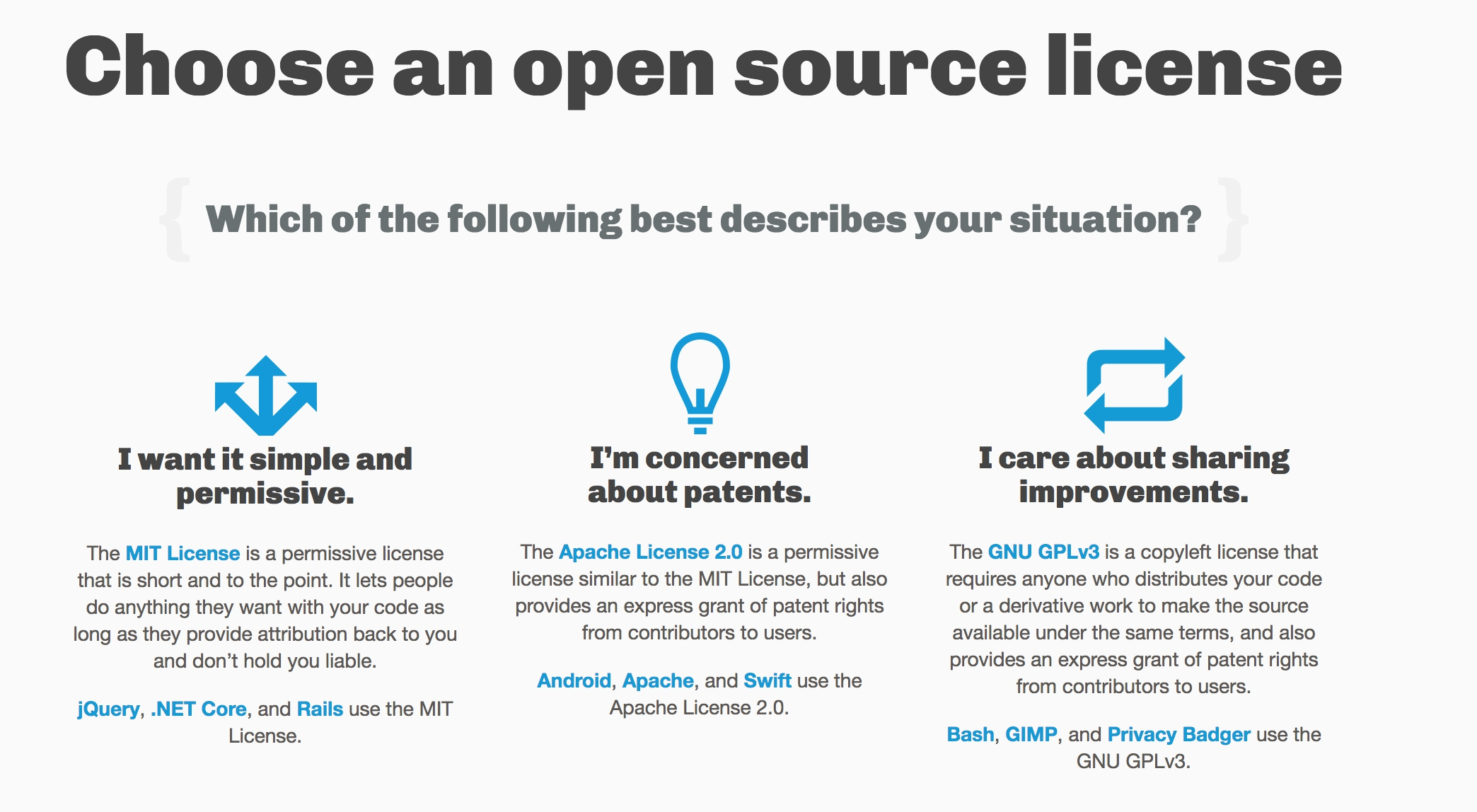 Choose an open source license

{ Which of the following best describes your situation? }

I want it simple and permissive.

The MIT License is a permissive license that is short and to the point. It lets people do anything they want with your code as long as they provide attribution back to you and don't hold you liable.

jQuery, .NET Core, and Rails use the MIT License.

I'm concerned about patents.

The Apache License 2.0 is a permissive license similar to the MIT License, but also provides an express grant of patent rights from contributors to users.

Android, Apache, and Swift use the Apache License 2.0.

I care about sharing improvements.

The GNU GPLv3 is a copyleft license that requires anyone who distributes your code or a derivative work to make the source available under the same terms, and also provides an express grant of patent rights from contributors to users.

Bash, GIMP, and Privacy Badger use the GNU GPLv3.